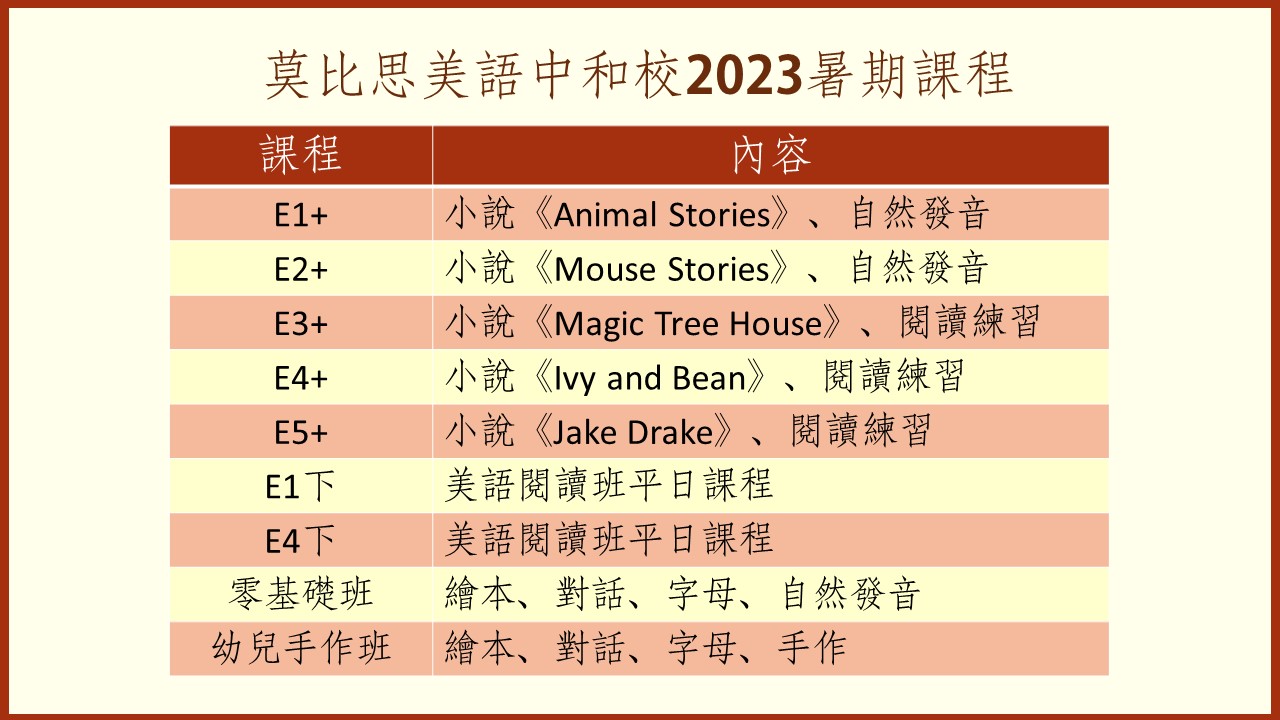 莫比思美語中和校2023暑期課程

| 課程 | 內容 |
|---|---|
| E1+ | 小說《Animal Stories》、自然發音 |
| E2+ | 小說《Mouse Stories》、自然發音 |
| E3+ | 小說《Magic Tree House》、閱讀練習 |
| E4+ | 小說《Ivy and Bean》、閱讀練習 |
| E5+ | 小說《Jake Drake》、閱讀練習 |
| E1下 | 美語閱讀班平日課程 |
| E4下 | 美語閱讀班平日課程 |
| 零基礎班 | 繪本、對話、字母、自然發音 |
| 幼兒手作班 | 繪本、對話、字母、手作 |